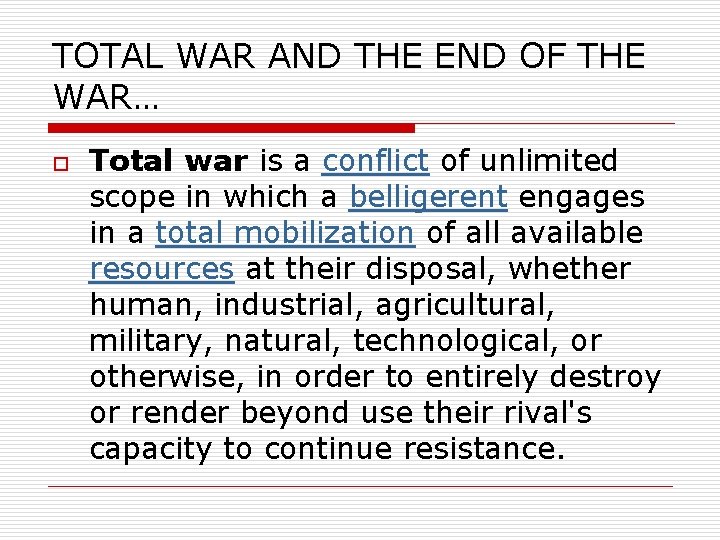 TOTAL WAR AND THE END OF THE WAR…

Total war is a conflict of unlimited scope in which a belligerent engages in a total mobilization of all available resources at their disposal, whether human, industrial, agricultural, military, natural, technological, or otherwise, in order to entirely destroy or render beyond use their rival's capacity to continue resistance.